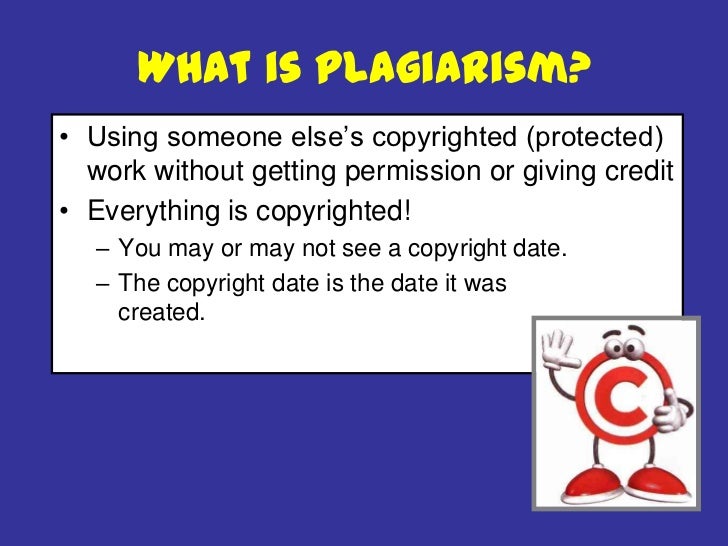 WHAT IS PLAGIARISM?

• Using someone else's copyrighted (protected) work without getting permission or giving credit

• Everything is copyrighted!

– You may or may not see a copyright date.

– The copyright date is the date it was created.

C